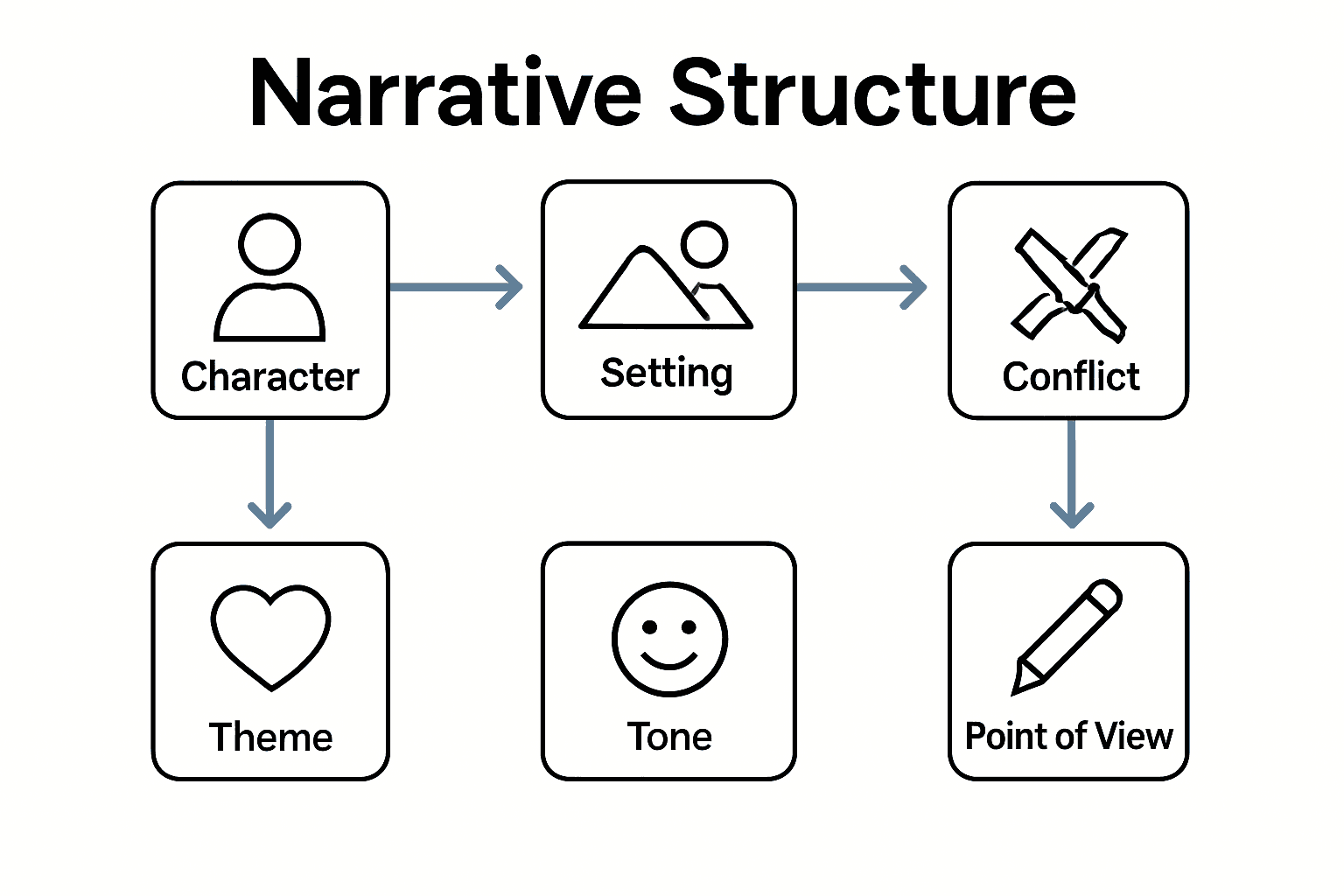 Narrative Structure

Character

Setting

Conflict

Theme

Tone

Point of View